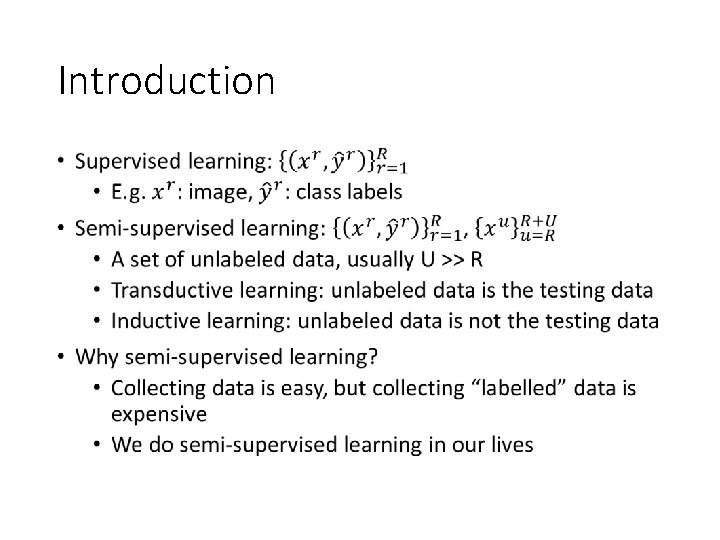 Introduction

• Supervised learning: $\{(x^r, \hat{y}^r)\}_{r=1}^{R}$
  • E.g. $x^r$: image, $\hat{y}^r$: class labels
• Semi-supervised learning: $\{(x^r, \hat{y}^r)\}_{r=1}^{R}$, $\{x^u\}_{u=R}^{R+U}$
  • A set of unlabeled data, usually U >> R
  • Transductive learning: unlabeled data is the testing data
  • Inductive learning: unlabeled data is not the testing data
• Why semi-supervised learning?
  • Collecting data is easy, but collecting "labelled" data is expensive
  • We do semi-supervised learning in our lives